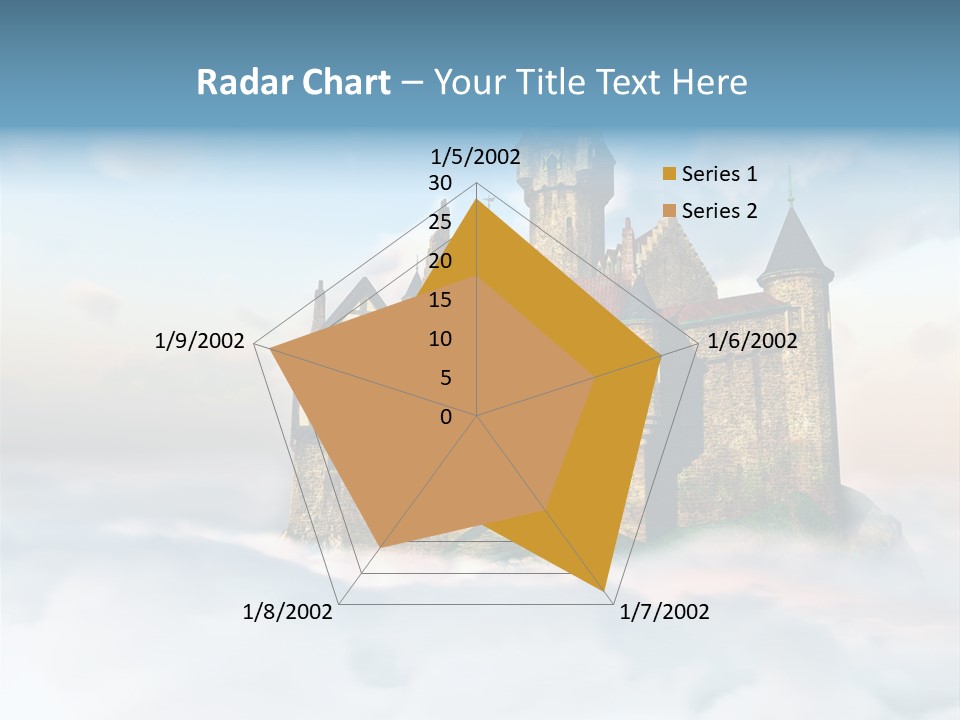 Radar Chart – Your Title Text Here

1/5/2002
30
25
20
15
10
5
0
1/6/2002
1/7/2002
1/8/2002
1/9/2002

Series 1
Series 2